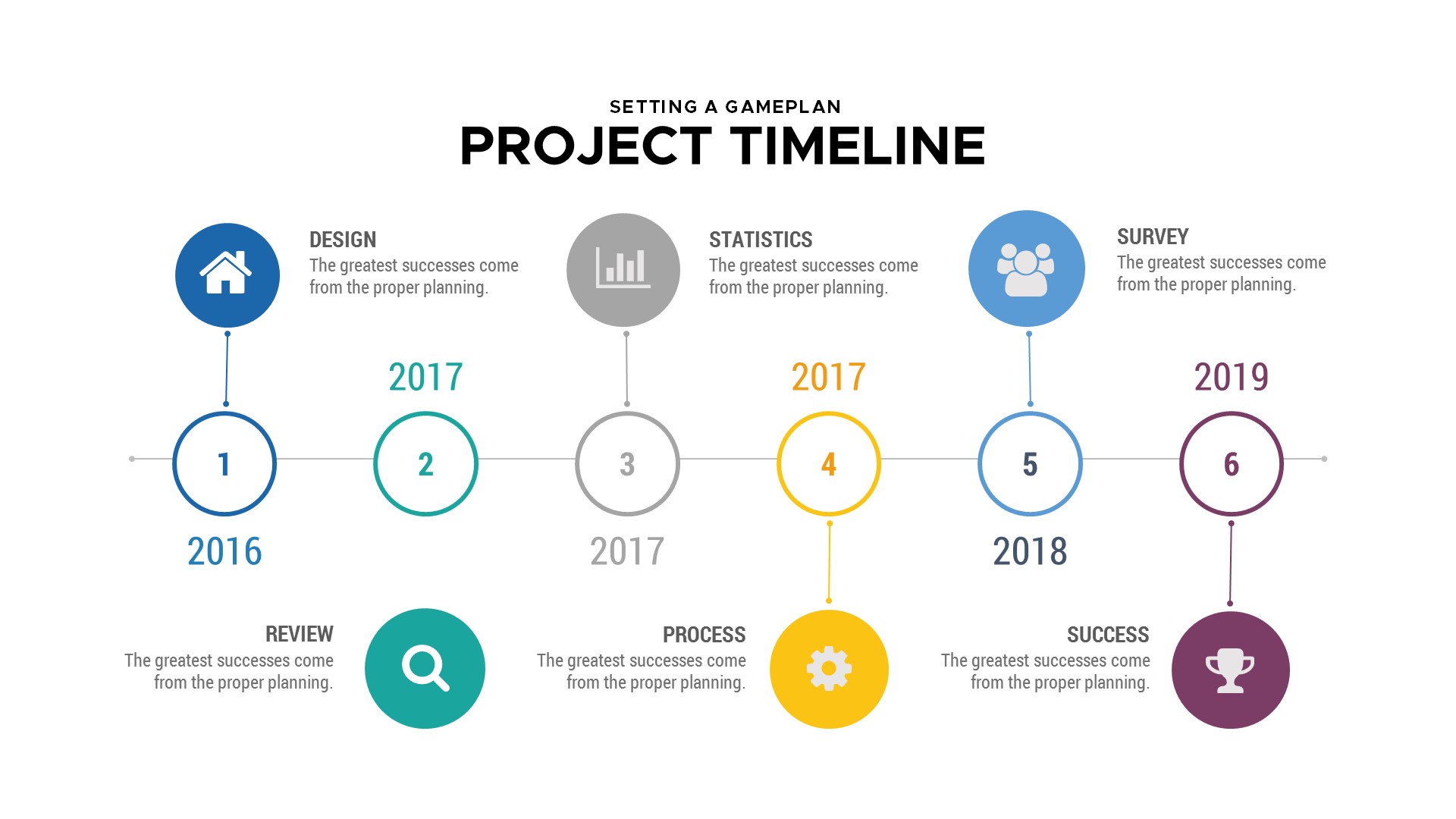 SETTING A GAMEPLAN
PROJECT TIMELINE

DESIGN
The greatest successes come from the proper planning.

STATISTICS
The greatest successes come from the proper planning.

SURVEY
The greatest successes come from the proper planning.

2017

2017

2019

1

2

3

4

5

6

2016

2017

2018

REVIEW
The greatest successes come from the proper planning.

PROCESS
The greatest successes come from the proper planning.

SUCCESS
The greatest successes come from the proper planning.